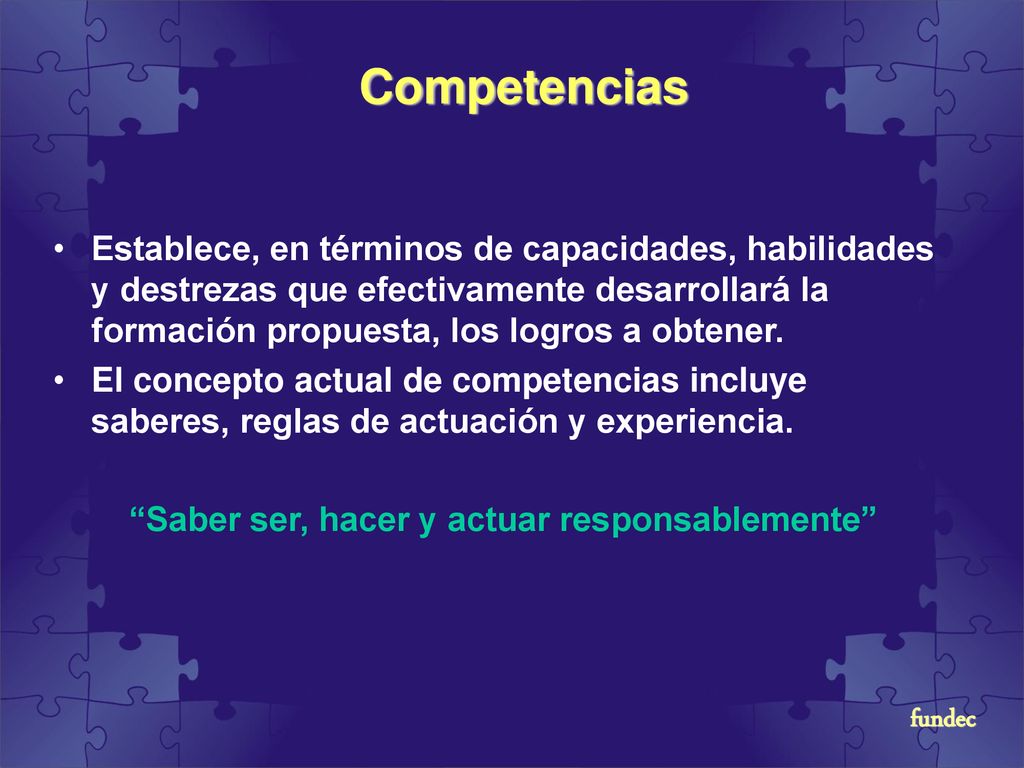 Competencias

• Establece, en términos de capacidades, habilidades y destrezas que efectivamente desarrollará la formación propuesta, los logros a obtener.
• El concepto actual de competencias incluye saberes, reglas de actuación y experiencia.

“Saber ser, hacer y actuar responsablemente”

fundec